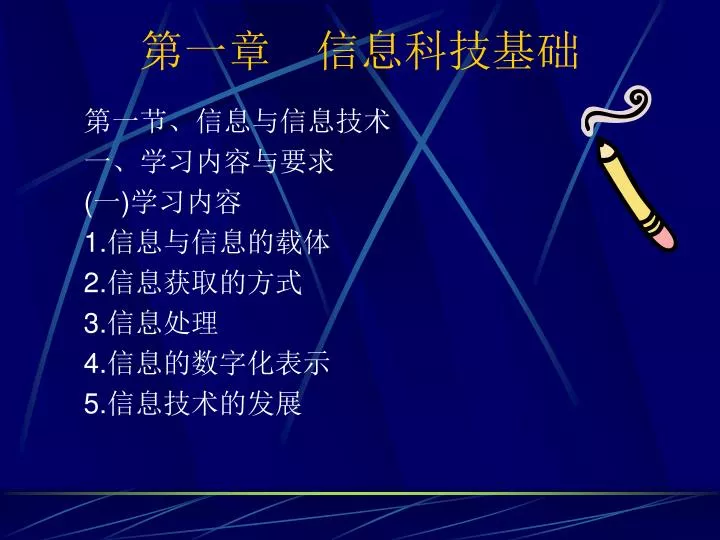 第一章　信息科技基础

第一节、信息与信息技术
一、学习内容与要求
(一)学习内容
1.信息与信息的载体
2.信息获取的方式
3.信息处理
4.信息的数字化表示
5.信息技术的发展